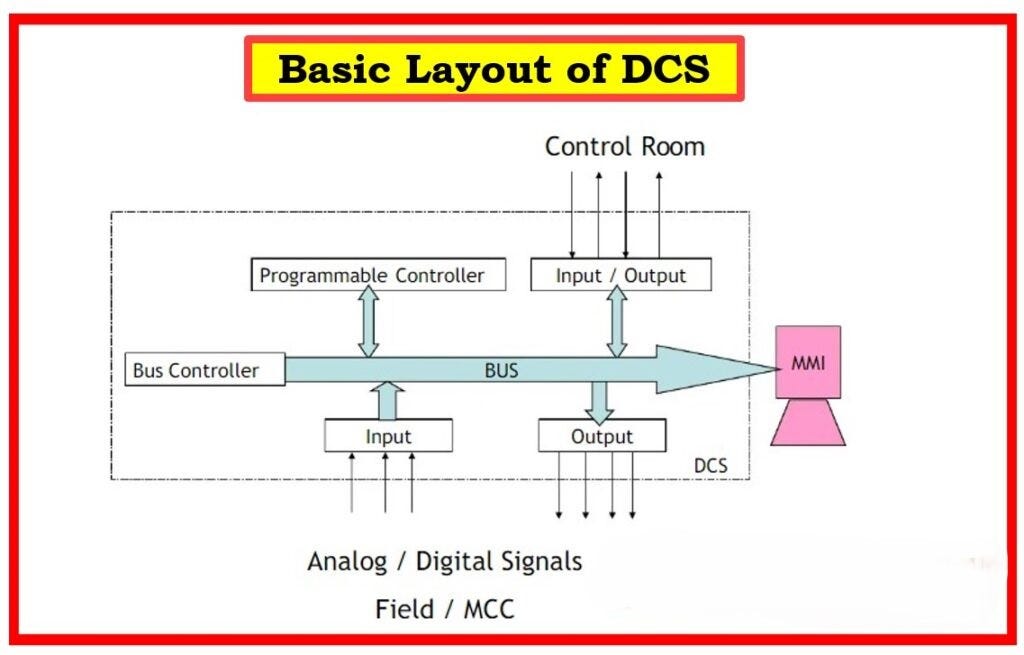 Basic Layout of DCS

Control Room

Programmable Controller

Input / Output

Bus Controller

BUS

MMI

Input

Output

DCS

Analog / Digital Signals

Field / MCC